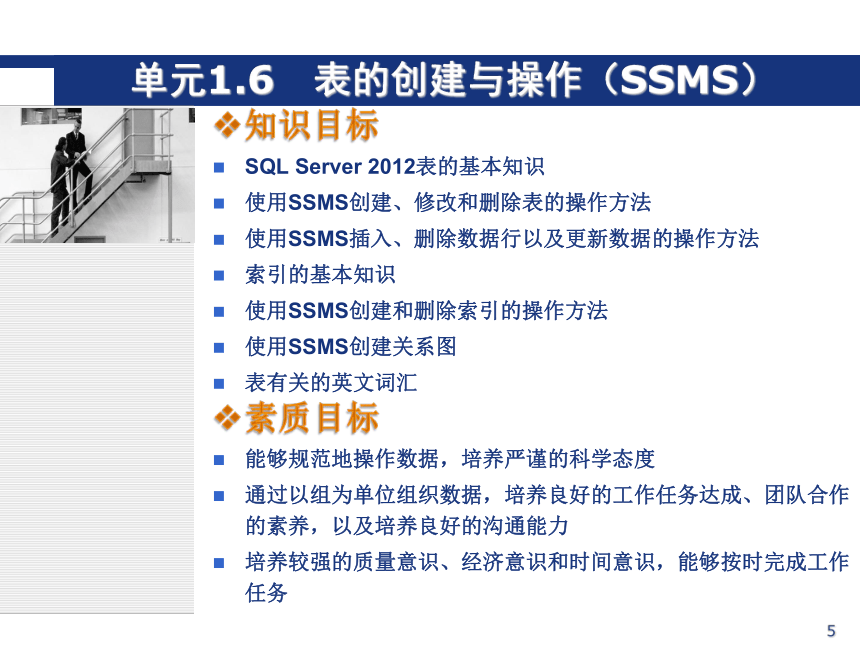 单元1.6　表的创建与操作（SSMS）

❖知识目标

■ SQL Server 2012表的基本知识
■ 使用SSMS创建、修改和删除表的操作方法
■ 使用SSMS插入、删除数据行以及更新数据的操作方法
■ 索引的基本知识
■ 使用SSMS创建和删除索引的操作方法
■ 使用SSMS创建关系图
■ 表有关的英文词汇

❖素质目标

■ 能够规范地操作数据，培养严谨的科学态度
■ 通过以组为单位组织数据，培养良好的工作任务达成、团队合作的素养，以及培养良好的沟通能力
■ 培养较强的质量意识、经济意识和时间意识，能够按时完成工作任务

5